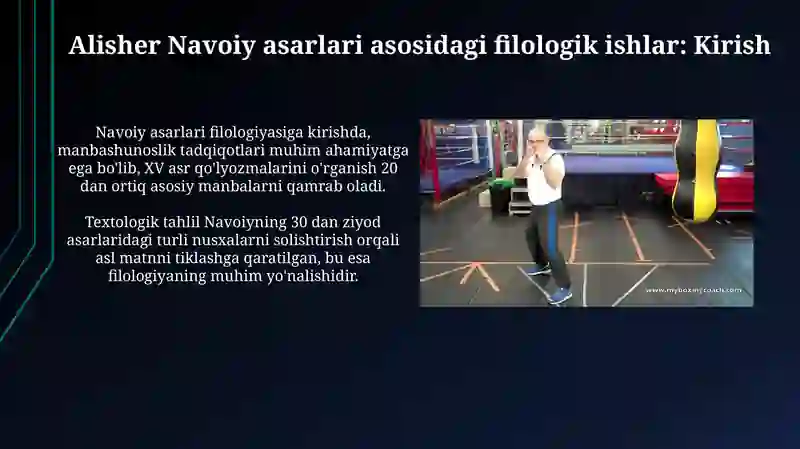 Alisher Navoiy asarlari asosidagi filologik ishlar: Kirish

Navoiy asarlari filologiyasiga kirishda, manbashunoslik tadqiqotlari muhim ahamiyatga ega bo'lib, XV asr qo'lyozmalarini o'rganish 20 dan ortiq asosiy manbalarni qamrab oladi.

Textologik tahlil Navoiyning 30 dan ziyod asarlaridagi turli nusxalarni solishtirish orqali asl matnni tiklashga qaratilgan, bu esa filologiyaning muhim yo'nalishidir.

www.myboxingcoach.com